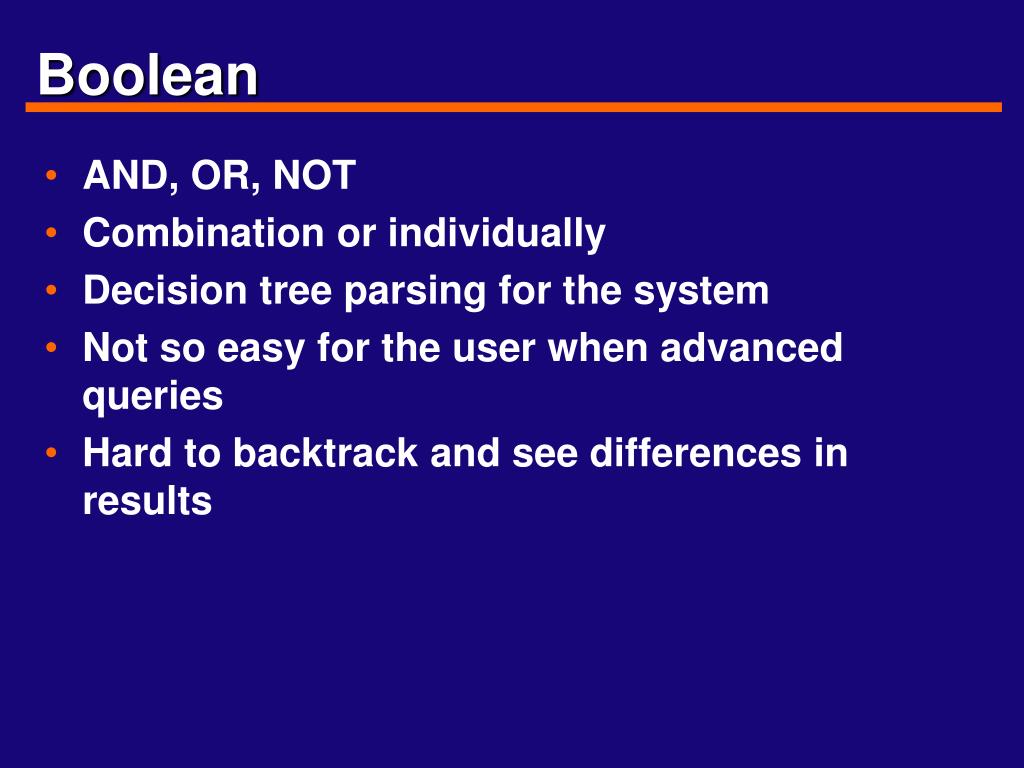 Boolean

• AND, OR, NOT
• Combination or individually
• Decision tree parsing for the system
• Not so easy for the user when advanced queries
• Hard to backtrack and see differences in results